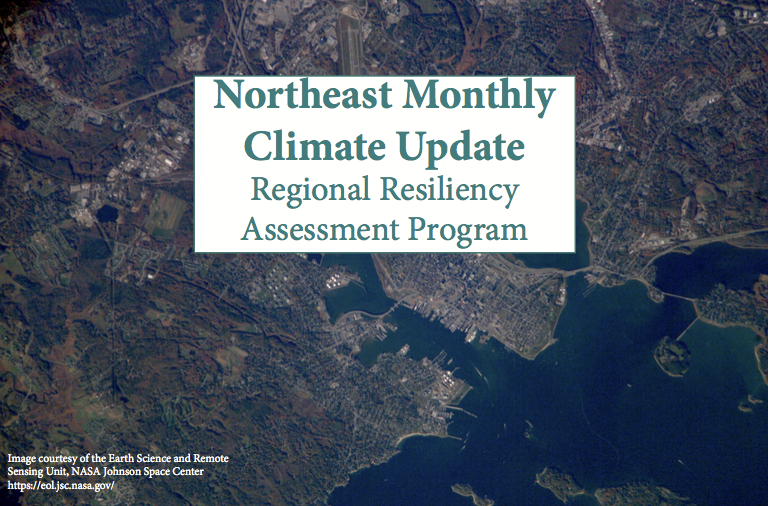 Northeast Monthly Climate Update
Regional Resiliency Assessment Program

Image courtesy of the Earth Science and Remote Sensing Unit, NASA Johnson Space Center
https://eol.jsc.nasa.gov/